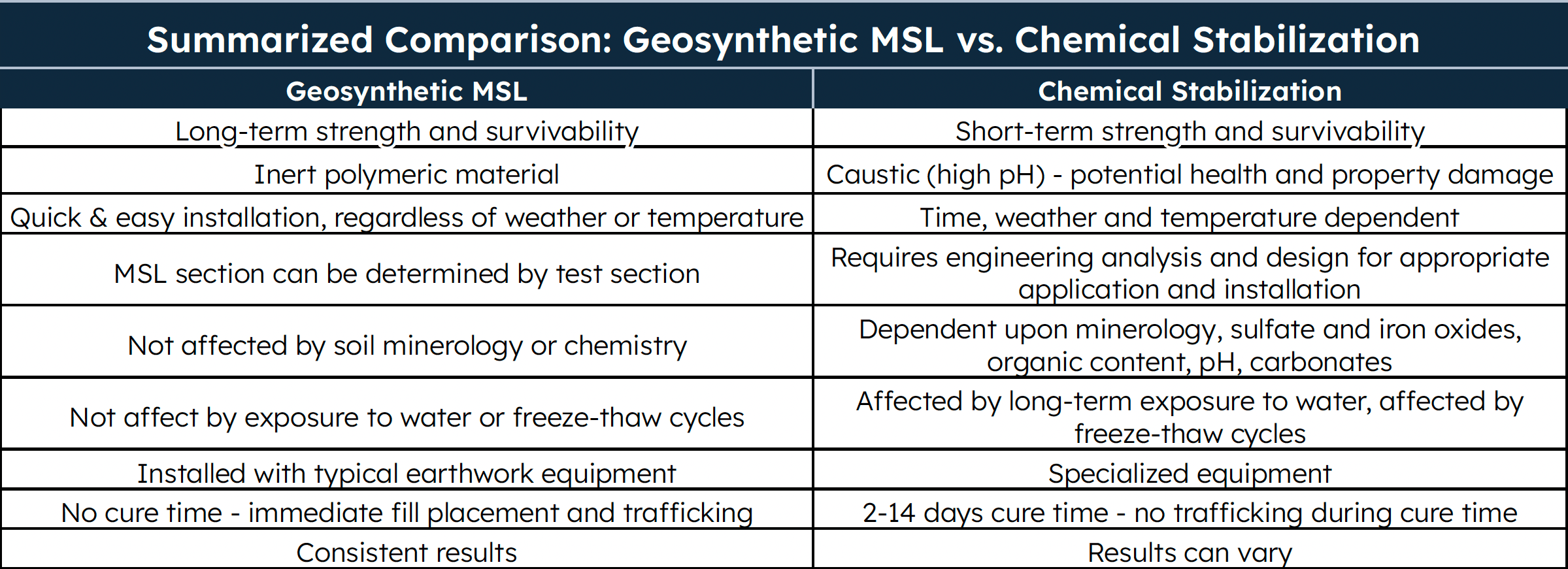 Summarized Comparison: Geosynthetic MSL vs. Chemical Stabilization

| Geosynthetic MSL | Chemical Stabilization |
|---|---|
| Long-term strength and survivability | Short-term strength and survivability |
| Inert polymeric material | Caustic (high pH) - potential health and property damage |
| Quick & easy installation, regardless of weather or temperature | Time, weather and temperature dependent |
| MSL section can be determined by test section | Requires engineering analysis and design for appropriate application and installation |
| Not affected by soil minerology or chemistry | Dependent upon minerology, sulfate and iron oxides, organic content, pH, carbonates |
| Not affect by exposure to water or freeze-thaw cycles | Affected by long-term exposure to water, affected by freeze-thaw cycles |
| Installed with typical earthwork equipment | Specialized equipment |
| No cure time - immediate fill placement and trafficking | 2-14 days cure time - no trafficking during cure time |
| Consistent results | Results can vary |